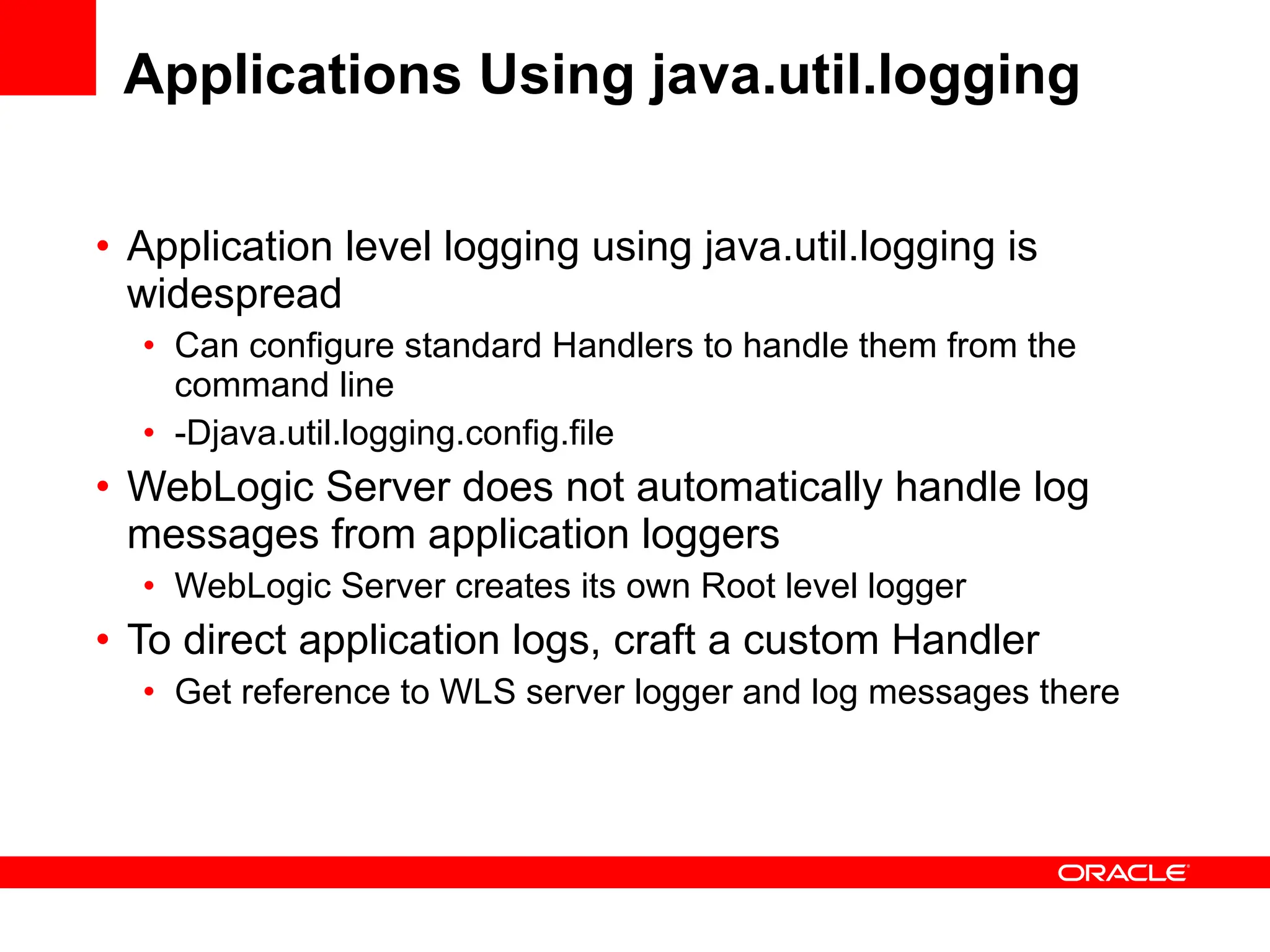 Applications Using java.util.logging

• Application level logging using java.util.logging is widespread
  • Can configure standard Handlers to handle them from the command line
  • -Djava.util.logging.config.file
• WebLogic Server does not automatically handle log messages from application loggers
  • WebLogic Server creates its own Root level logger
• To direct application logs, craft a custom Handler
  • Get reference to WLS server logger and log messages there

ORACLE